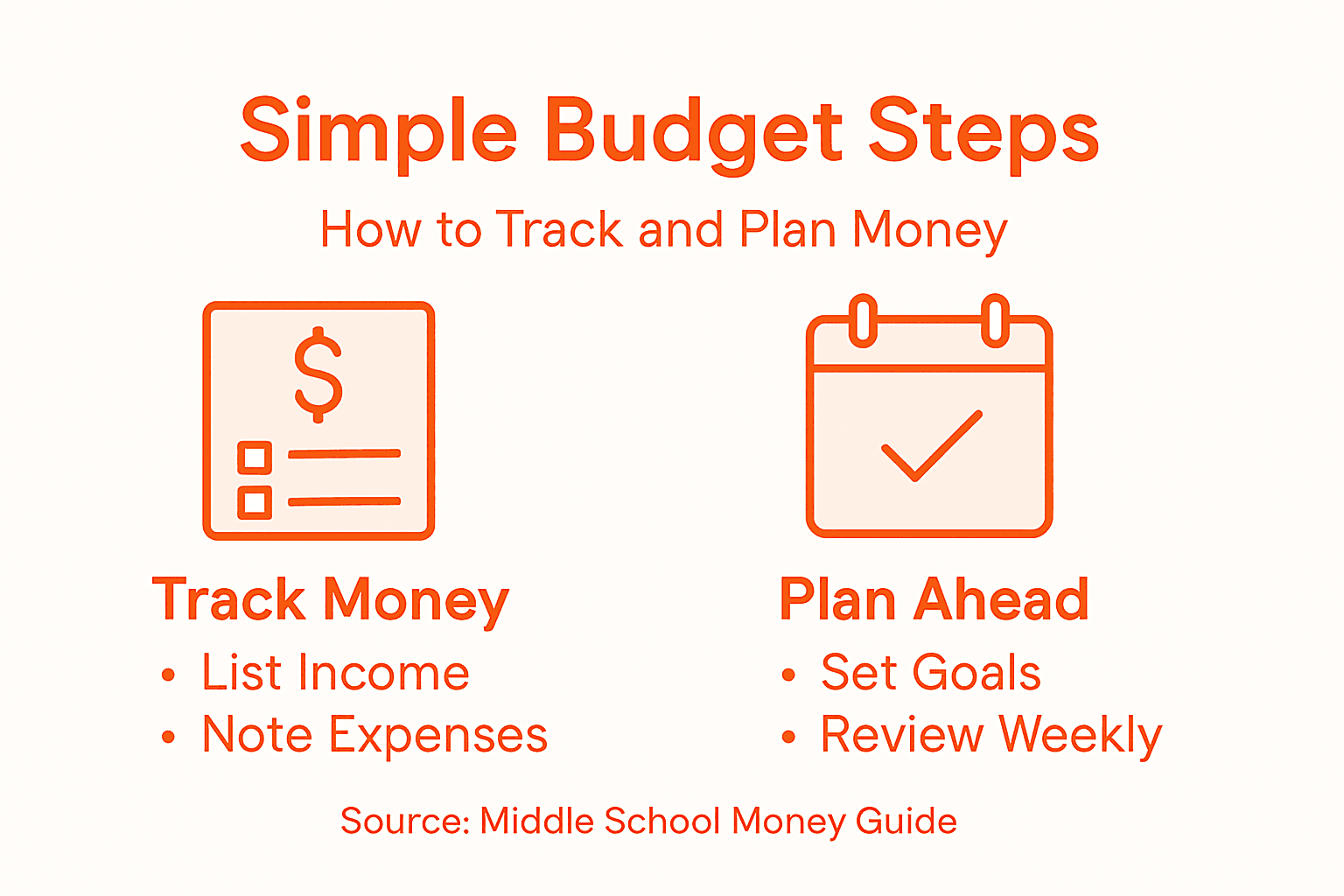 Simple Budget Steps

How to Track and Plan Money

$

Track Money

• List Income
• Note Expenses

Plan Ahead

• Set Goals
• Review Weekly

Source: Middle School Money Guide